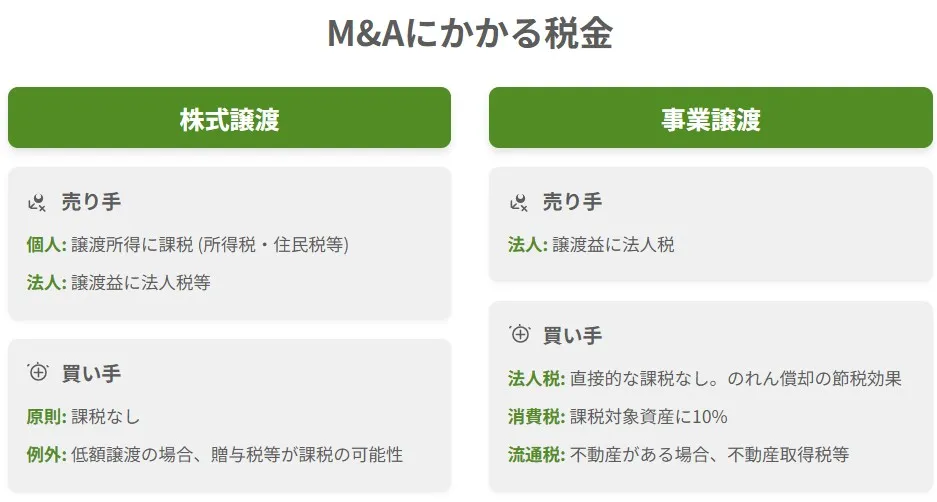 M&Aにかかる税金

株式譲渡

売り手

個人: 譲渡所得に課税 (所得税・住民税等)

法人: 譲渡益に法人税等

買い手

原則: 課税なし

例外: 低額譲渡の場合、贈与税等が課税の可能性

事業譲渡

売り手

法人: 譲渡益に法人税

買い手

法人税: 直接的な課税なし。のれん償却の節税効果

消費税: 課税対象資産に10%

流通税: 不動産がある場合、不動産取得税等